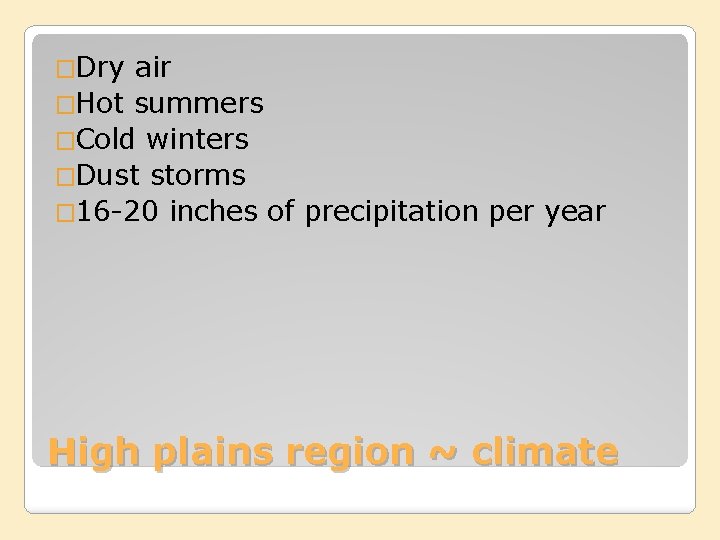 □Dry air
□Hot summers
□Cold winters
□Dust storms
□16-20 inches of precipitation per year

High plains region ~ climate